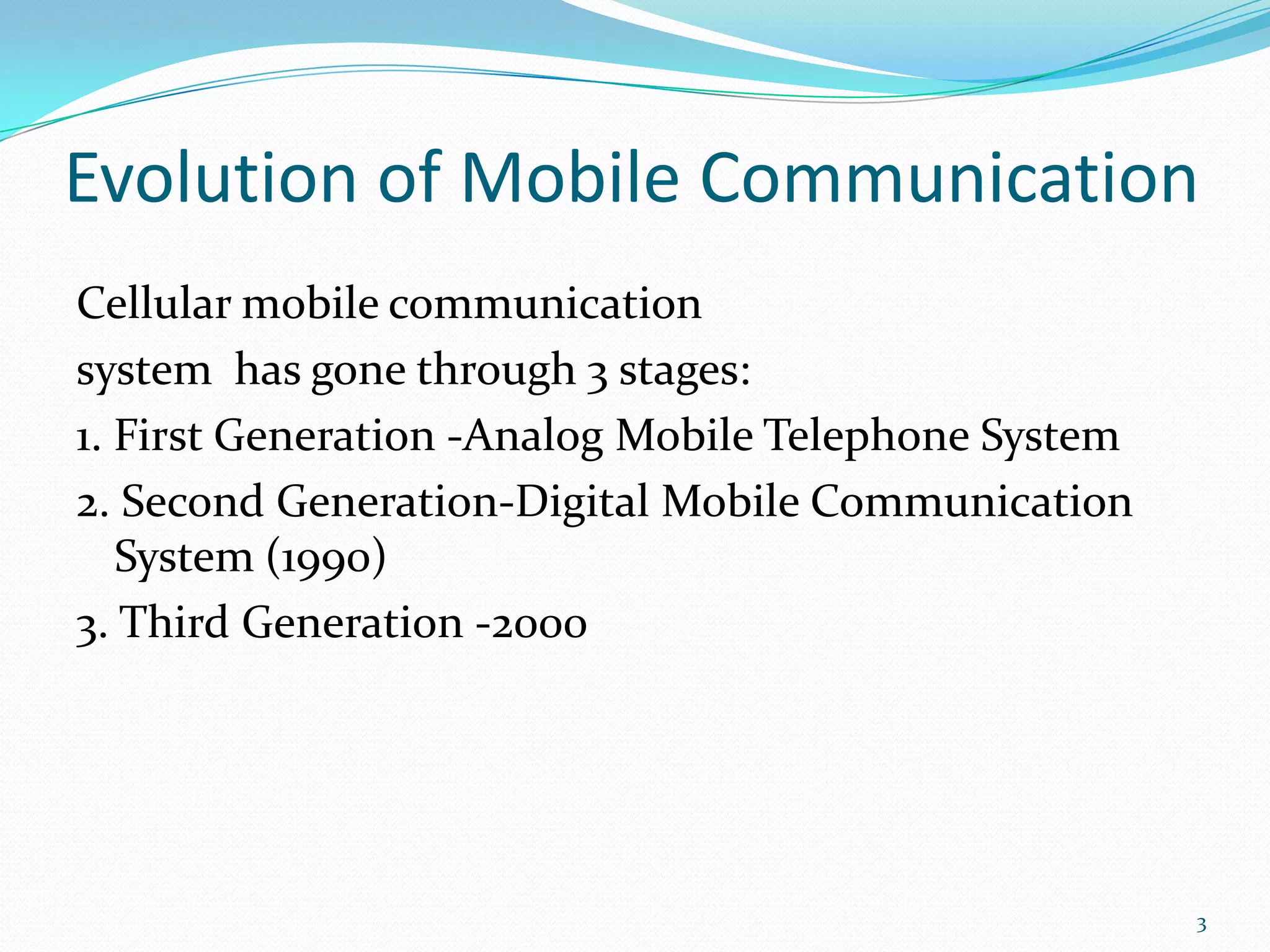 Evolution of Mobile Communication

Cellular mobile communication system has gone through 3 stages:

1. First Generation -Analog Mobile Telephone System

2. Second Generation-Digital Mobile Communication System (1990)

3. Third Generation -2000

3